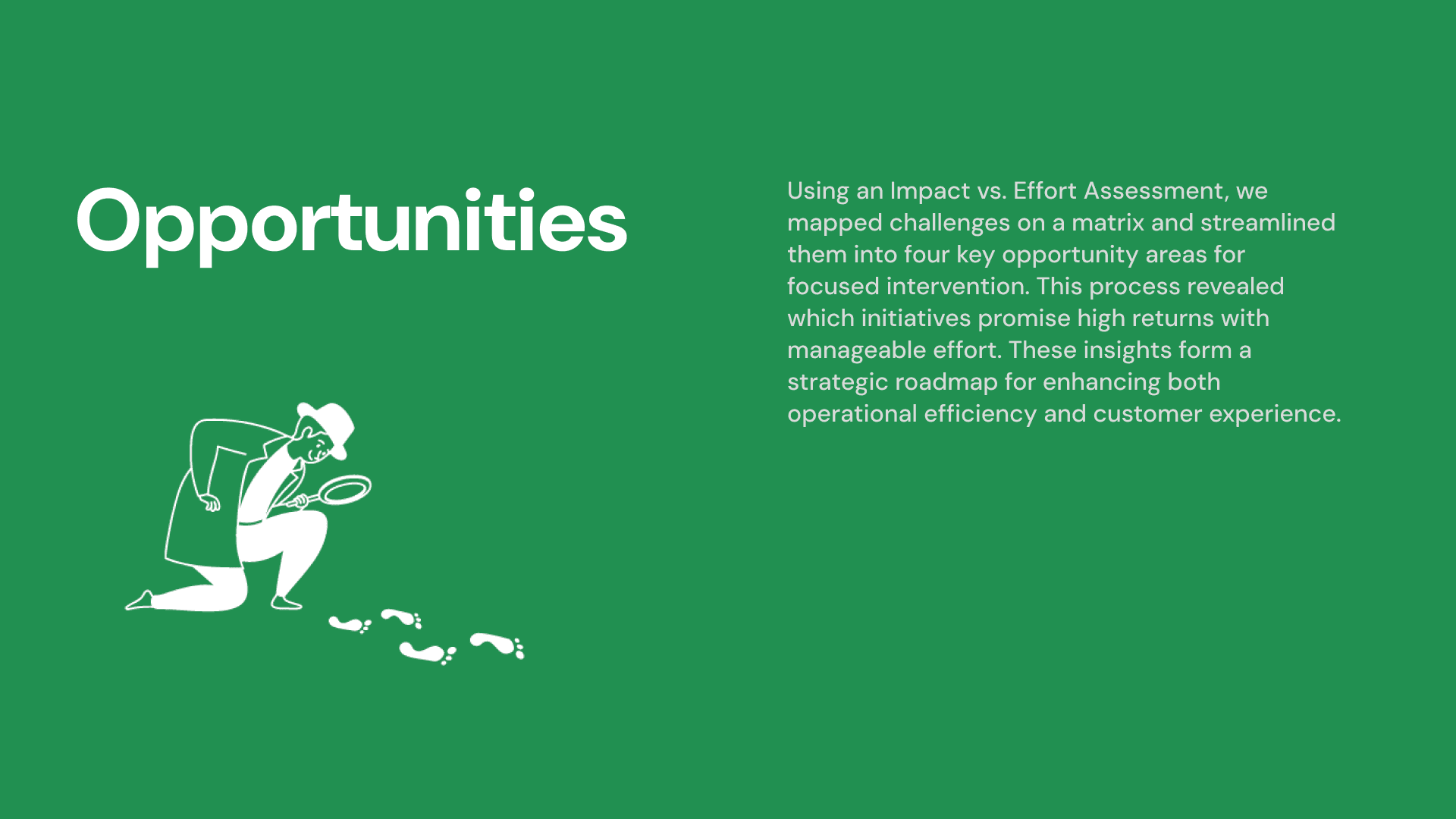 Opportunities

Using an Impact vs. Effort Assessment, we mapped challenges on a matrix and streamlined them into four key opportunity areas for focused intervention. This process revealed which initiatives promise high returns with manageable effort. These insights form a strategic roadmap for enhancing both operational efficiency and customer experience.